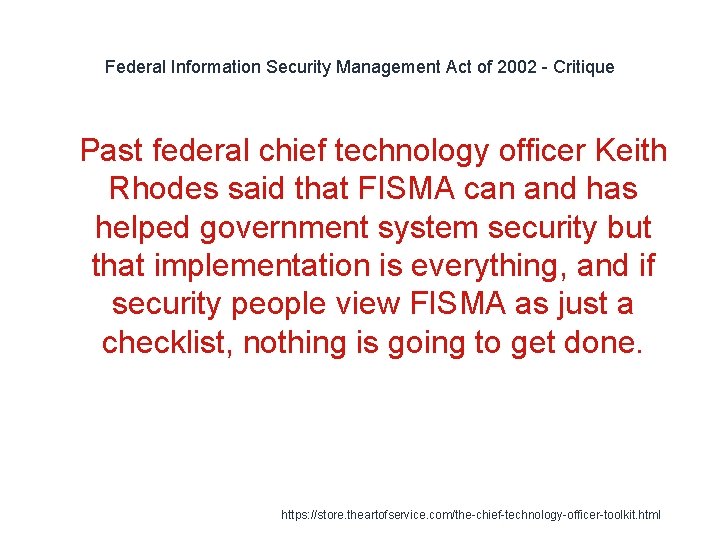 Federal Information Security Management Act of 2002 - Critique

Past federal chief technology officer Keith Rhodes said that FISMA can and has helped government system security but that implementation is everything, and if security people view FISMA as just a checklist, nothing is going to get done.

https://store.theartofservice.com/the-chief-technology-officer-toolkit.html